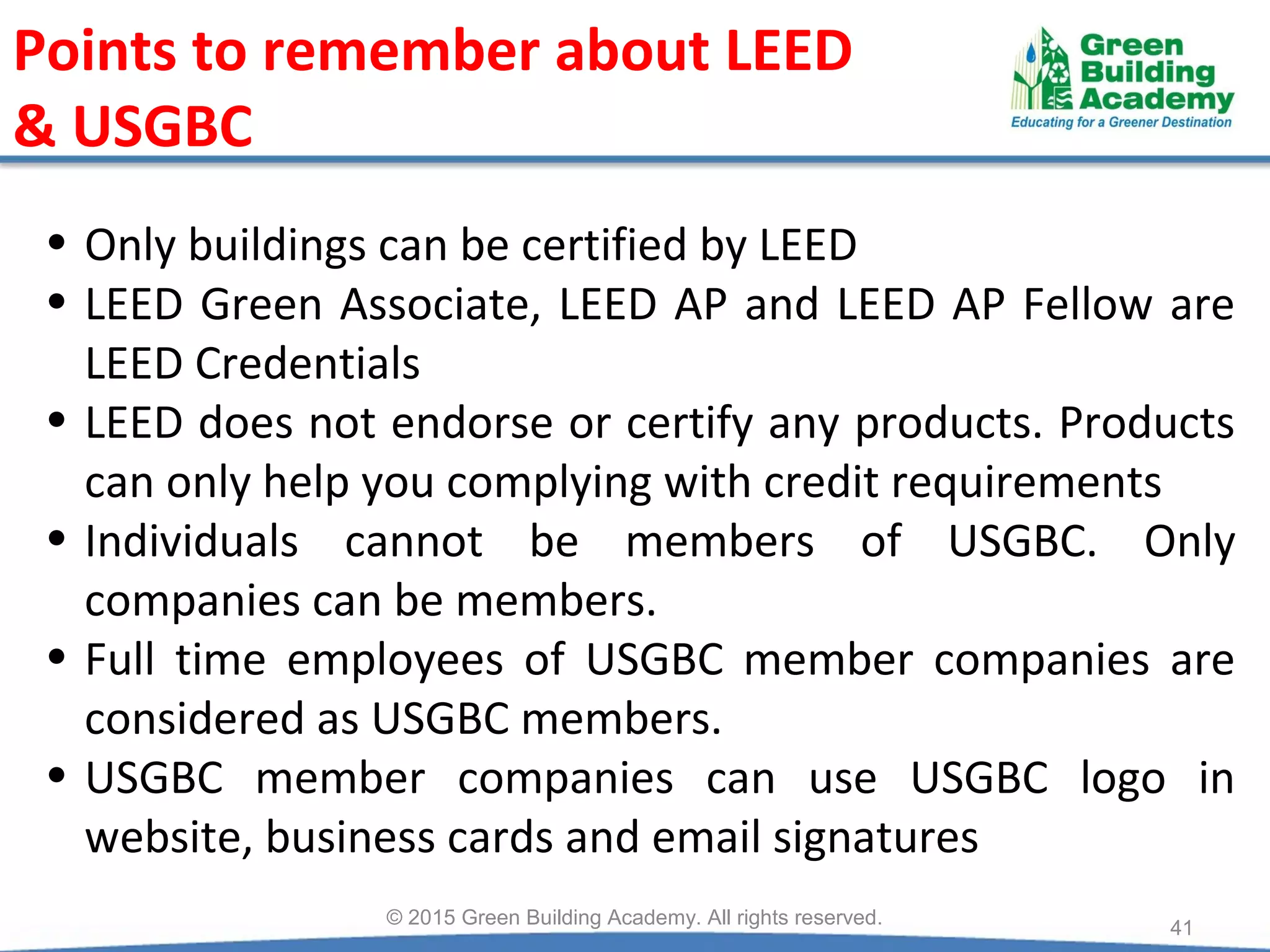 Points to remember about LEED & USGBC

Green Building Academy
Educating for a Greener Destination

• Only buildings can be certified by LEED
• LEED Green Associate, LEED AP and LEED AP Fellow are LEED Credentials
• LEED does not endorse or certify any products. Products can only help you complying with credit requirements
• Individuals cannot be members of USGBC. Only companies can be members.
• Full time employees of USGBC member companies are considered as USGBC members.
• USGBC member companies can use USGBC logo in website, business cards and email signatures

© 2015 Green Building Academy. All rights reserved.

41